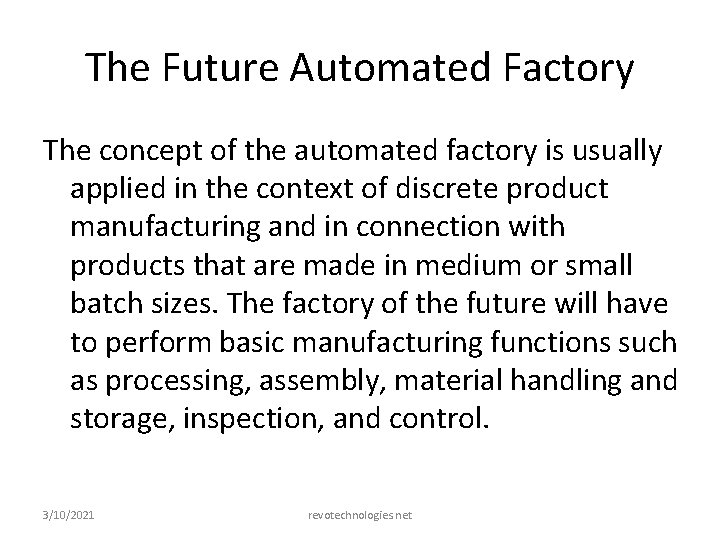 The Future Automated Factory

The concept of the automated factory is usually applied in the context of discrete product manufacturing and in connection with products that are made in medium or small batch sizes. The factory of the future will have to perform basic manufacturing functions such as processing, assembly, material handling and storage, inspection, and control.

3/10/2021

revotechnologies.net